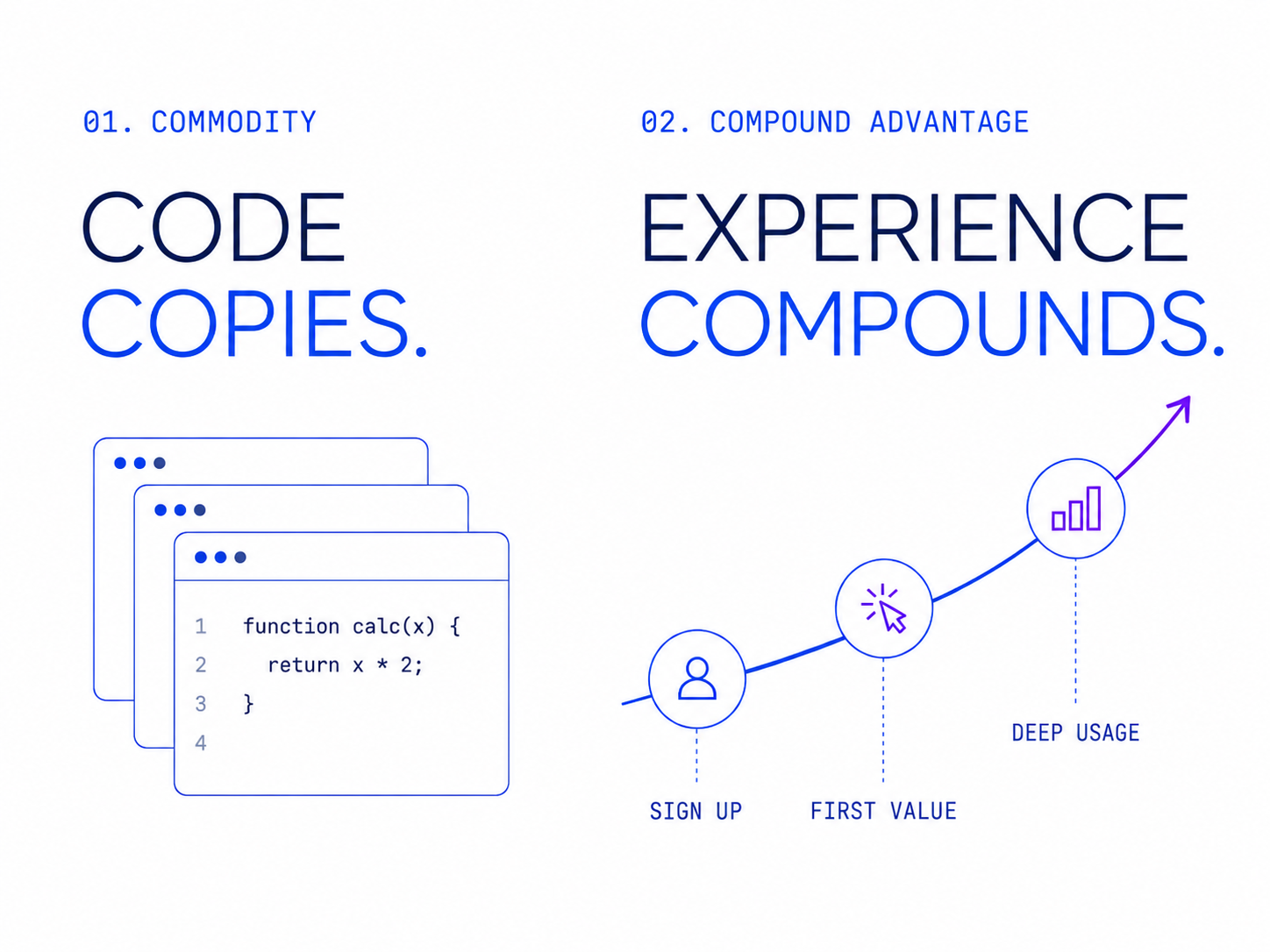 01. COMMODITY

CODE
COPIES.

1 function calc(x) {
2 return x * 2;
3 }
4

02. COMPOUND ADVANTAGE

EXPERIENCE
COMPOUNDS.

SIGN UP

FIRST VALUE

DEEP USAGE